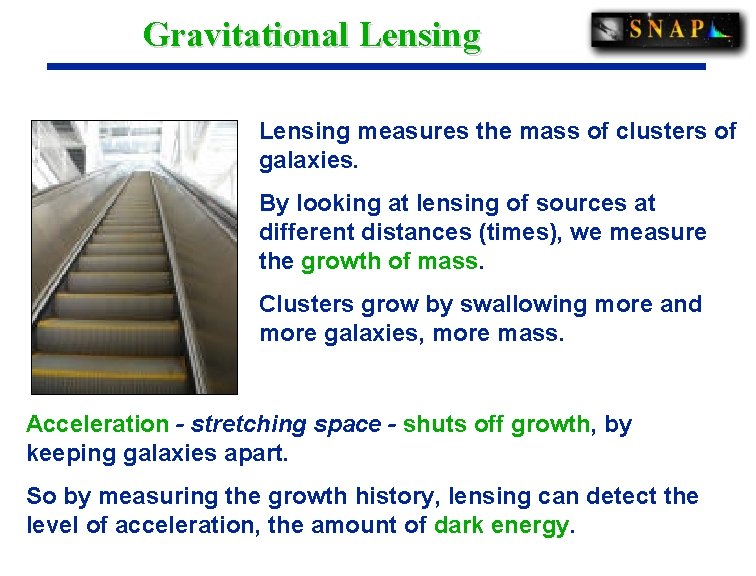 Gravitational Lensing

SNAP

Lensing measures the mass of clusters of galaxies.

By looking at lensing of sources at different distances (times), we measure the growth of mass.

Clusters grow by swallowing more and more galaxies, more mass.

Acceleration - stretching space - shuts off growth, by keeping galaxies apart.

So by measuring the growth history, lensing can detect the level of acceleration, the amount of dark energy.